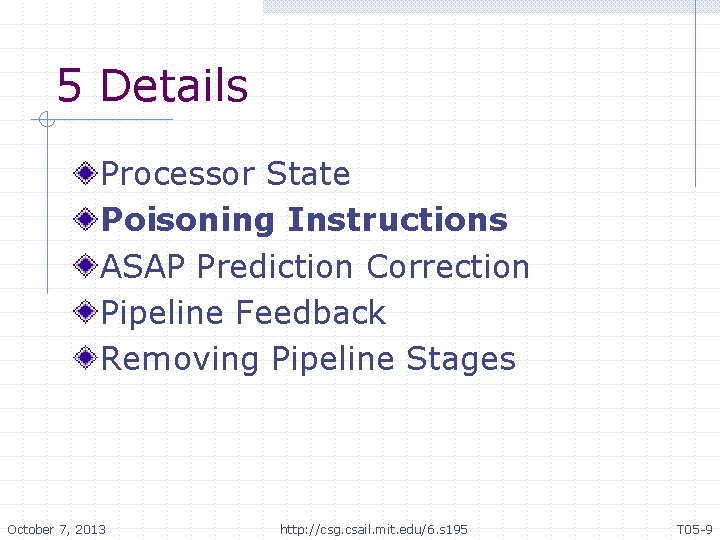 5 Details

Processor State

Poisoning Instructions

ASAP Prediction Correction

Pipeline Feedback

Removing Pipeline Stages

October 7, 2013 http://csg.csail.mit.edu/6.s195 T05-9